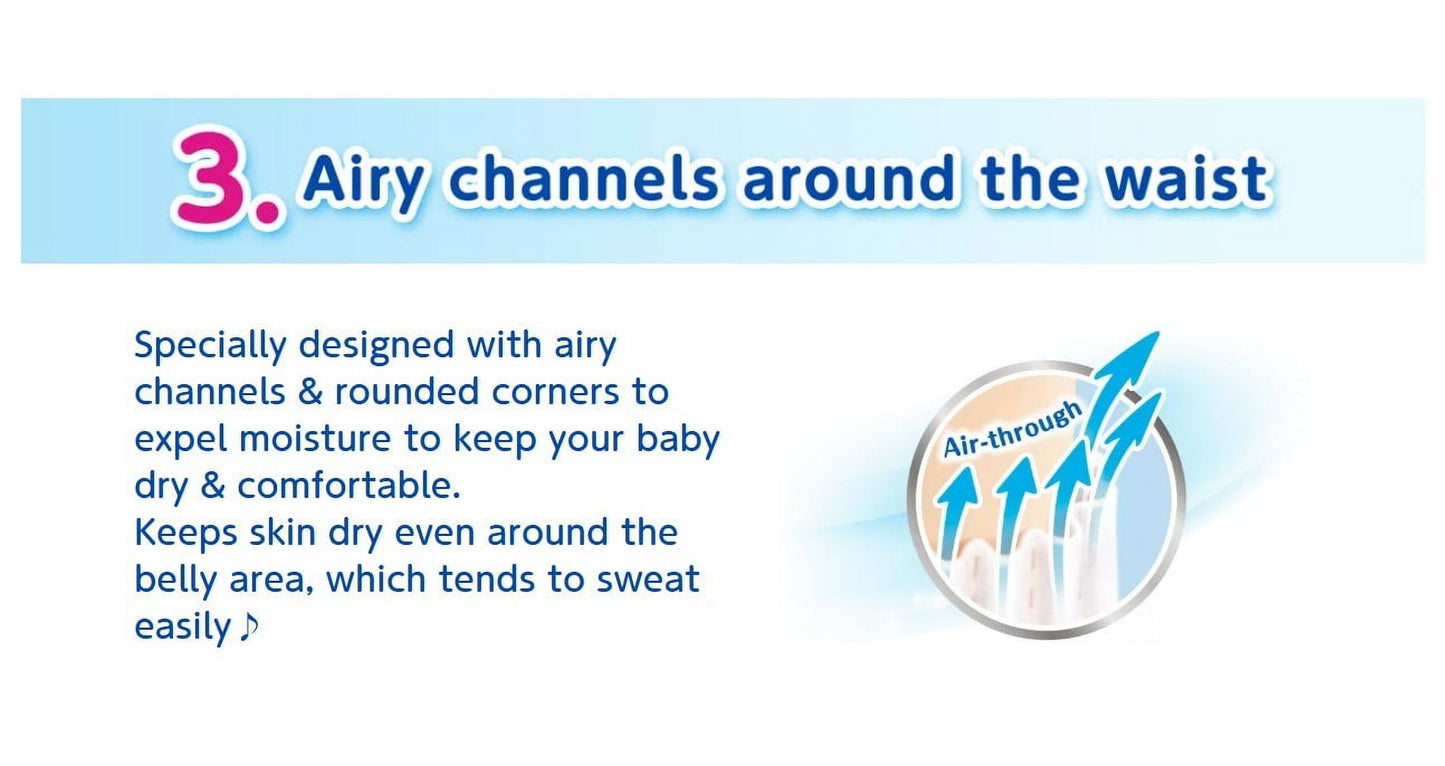 3. Airy channels around the waist

Specially designed with airy channels & rounded corners to expel moisture to keep your baby dry & comfortable.
Keeps skin dry even around the belly area, which tends to sweat easily♪

Air-through